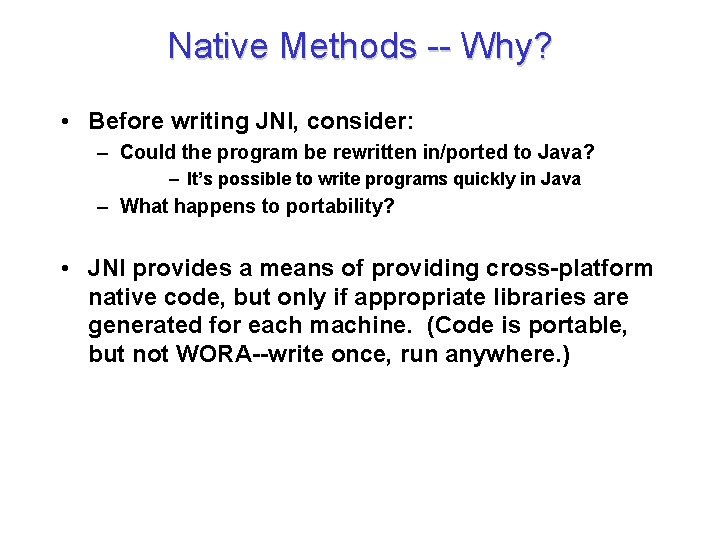 Native Methods -- Why?

• Before writing JNI, consider:
– Could the program be rewritten in/ported to Java?
– It's possible to write programs quickly in Java
– What happens to portability?

• JNI provides a means of providing cross-platform native code, but only if appropriate libraries are generated for each machine. (Code is portable, but not WORA--write once, run anywhere.)